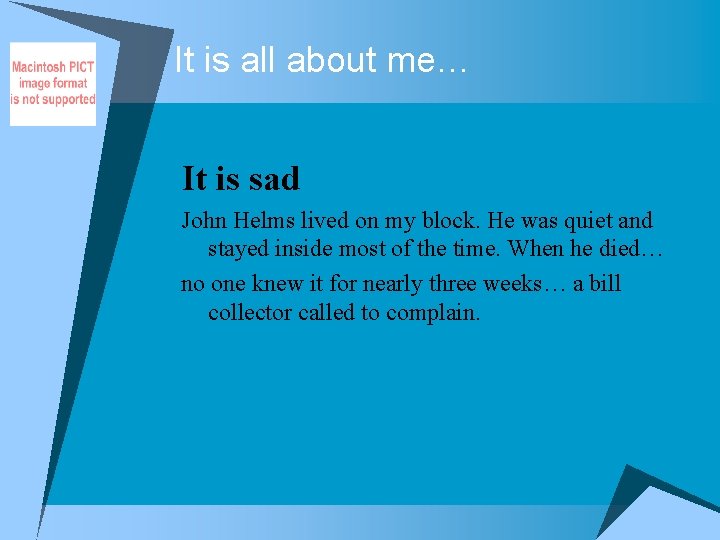 Macintosh PICT image format is not supported

It is all about me…

It is sad

John Helms lived on my block. He was quiet and stayed inside most of the time. When he died…

no one knew it for nearly three weeks… a bill collector called to complain.